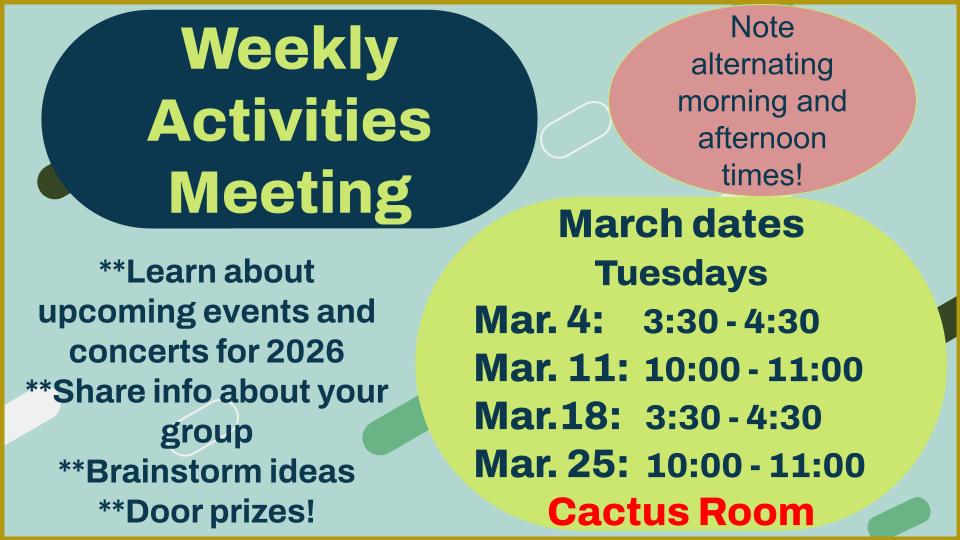 Weekly Activities Meeting

Note alternating morning and afternoon times!

**Learn about upcoming events and concerts for 2026
**Share info about your group
**Brainstorm ideas
**Door prizes!

March dates
Tuesdays
Mar. 4: 3:30 - 4:30
Mar. 11: 10:00 - 11:00
Mar.18: 3:30 - 4:30
Mar. 25: 10:00 - 11:00
Cactus Room